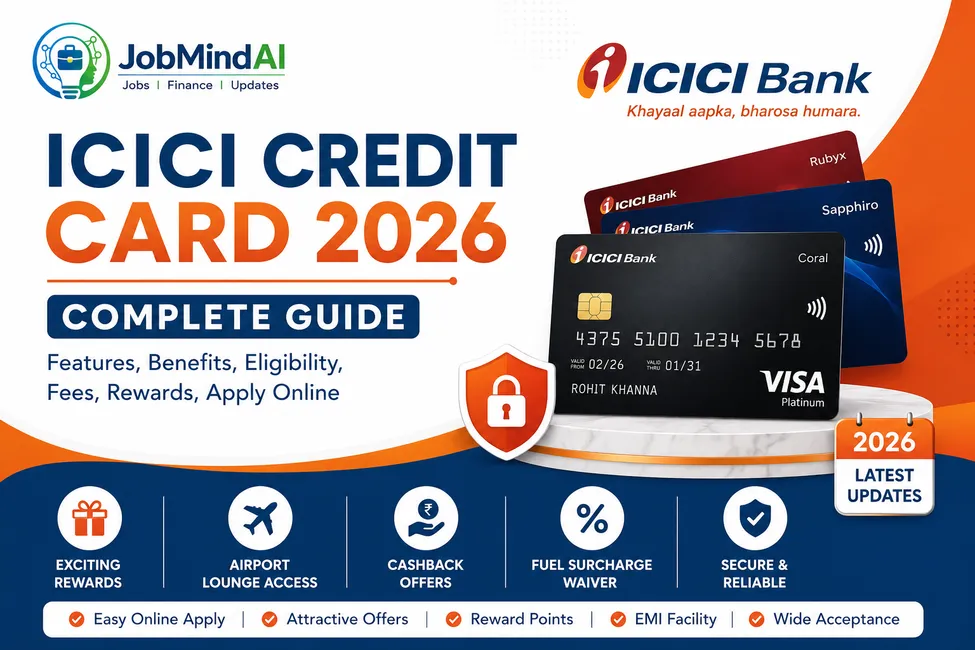 JobMindAI
Jobs | Finance | Updates

ICICI Bank
Khayaal aapka, bharosa humara.

ICICI CREDIT CARD 2026

COMPLETE GUIDE

Features, Benefits, Eligibility, Fees, Rewards, Apply Online

ICICI Bank Rubyx
ICICI Bank Sapphiro
ICICI Bank Coral
4375 5100 1234 5678
VALID FROM 02/26 VALID THRU 01/31
ROHIT KHANNA
VISA Platinum

2026 LATEST UPDATES

EXCITING REWARDS
AIRPORT LOUNGE ACCESS
CASHBACK OFFERS
FUEL SURCHARGE WAIVER
SECURE & RELIABLE

Easy Online Apply | Attractive Offers | Reward Points | EMI Facility | Wide Acceptance